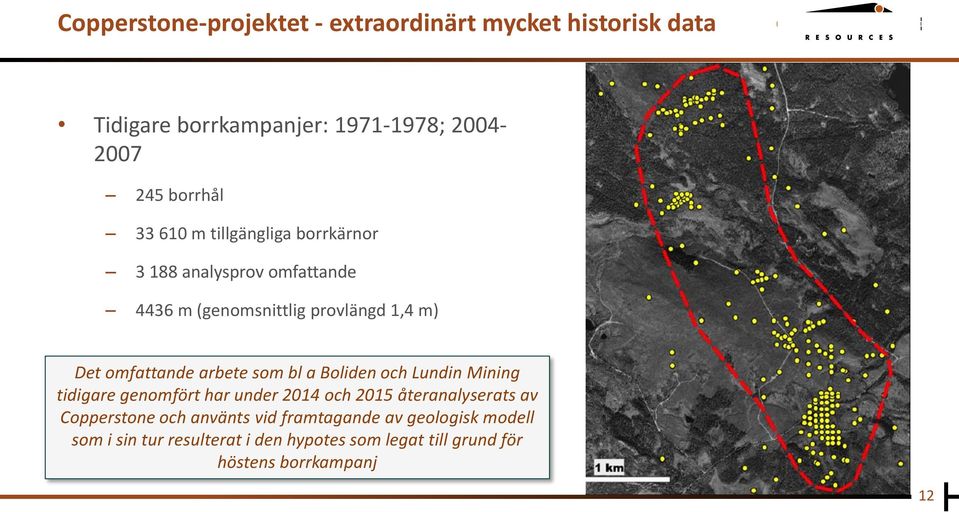 Copperstone-projektet - extraordinärt mycket historisk data

RESOURCES

• Tidigare borrkampanjer: 1971-1978; 2004-2007

– 245 borrhål

– 33 610 m tillgängliga borrkärnor

– 3 188 analysprov omfattande

– 4436 m (genomsnittlig provlängd 1,4 m)

Det omfattande arbete som bl a Boliden och Lundin Mining tidigare genomfört har under 2014 och 2015 återanalyserats av Copperstone och använts vid framtagande av geologisk modell som i sin tur resulterat i den hypotes som legat till grund för höstens borrkampanj

1 km

12